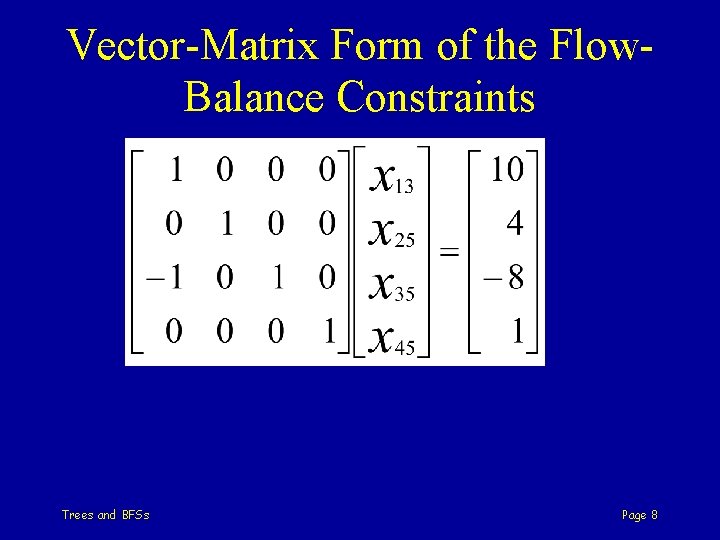 Vector-Matrix Form of the Flow-Balance Constraints

$\begin{bmatrix} 1 & 0 & 0 & 0 \\ 0 & 1 & 0 & 0 \\ -1 & 0 & 1 & 0 \\ 0 & 0 & 0 & 1 \end{bmatrix} \begin{bmatrix} x_{13} \\ x_{25} \\ x_{35} \\ x_{45} \end{bmatrix} = \begin{bmatrix} 10 \\ 4 \\ -8 \\ 1 \end{bmatrix}$

Trees and BFSs

Page 8